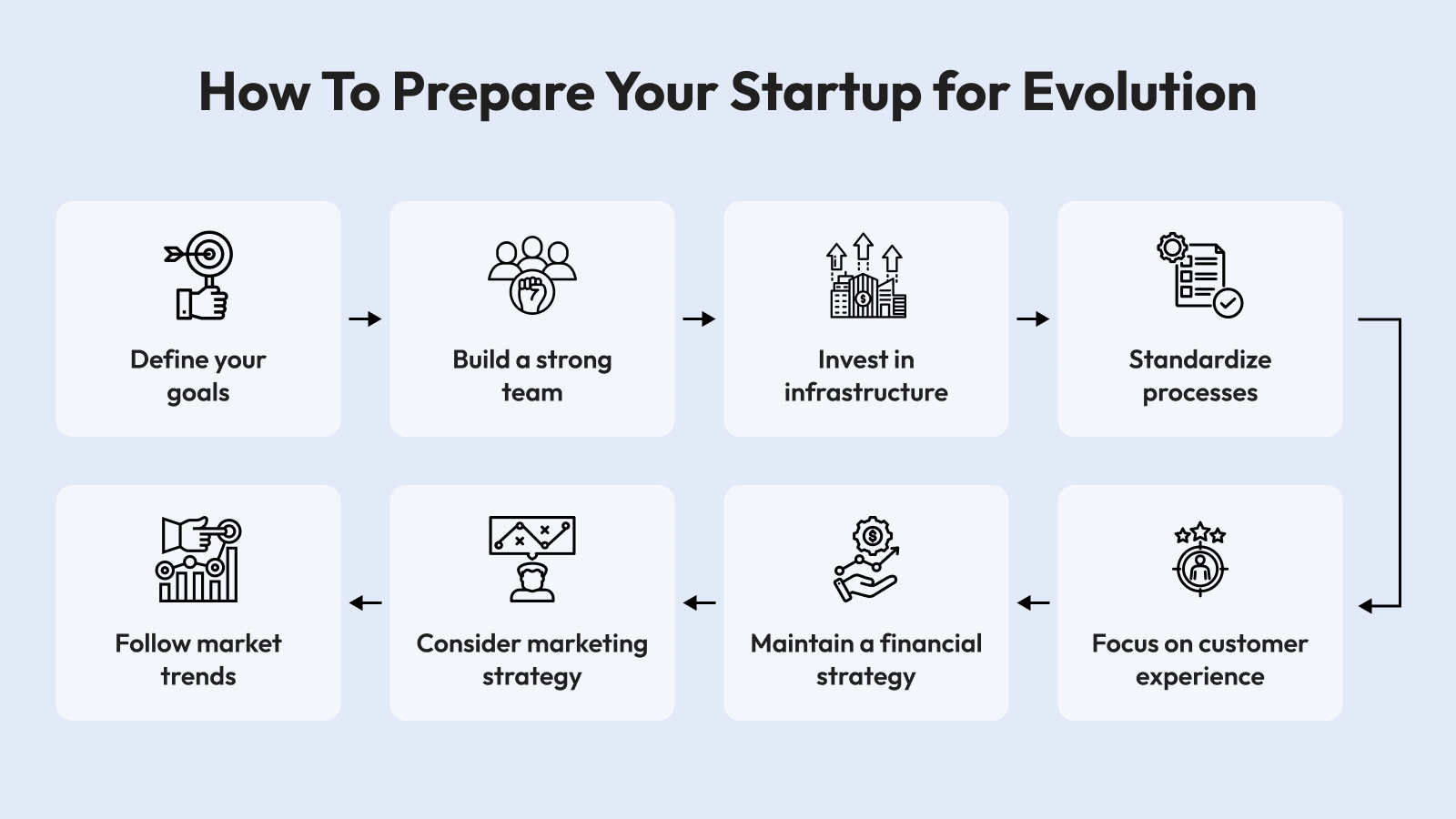 How To Prepare Your Startup for Evolution

Define your goals

Build a strong team

Invest in infrastructure

Standardize processes

Focus on customer experience

Maintain a financial strategy

Consider marketing strategy

Follow market trends